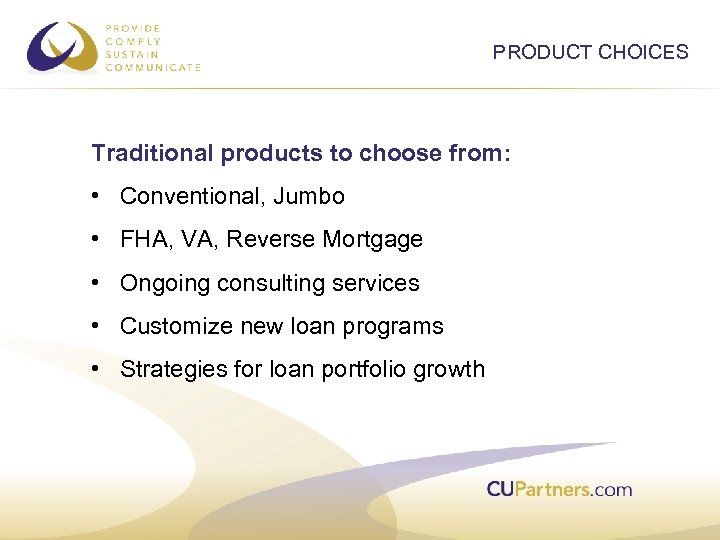 PROVIDE
COMPLY
SUSTAIN
COMMUNICATE

PRODUCT CHOICES

Traditional products to choose from:

• Conventional, Jumbo
• FHA, VA, Reverse Mortgage
• Ongoing consulting services
• Customize new loan programs
• Strategies for loan portfolio growth

CUPartners.com